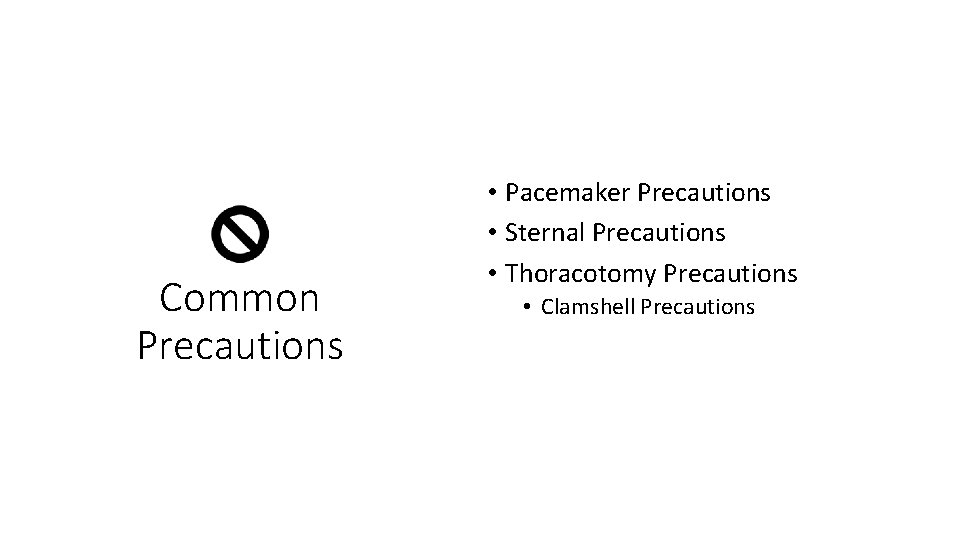 Common Precautions

• Pacemaker Precautions
• Sternal Precautions
• Thoracotomy Precautions
  • Clamshell Precautions